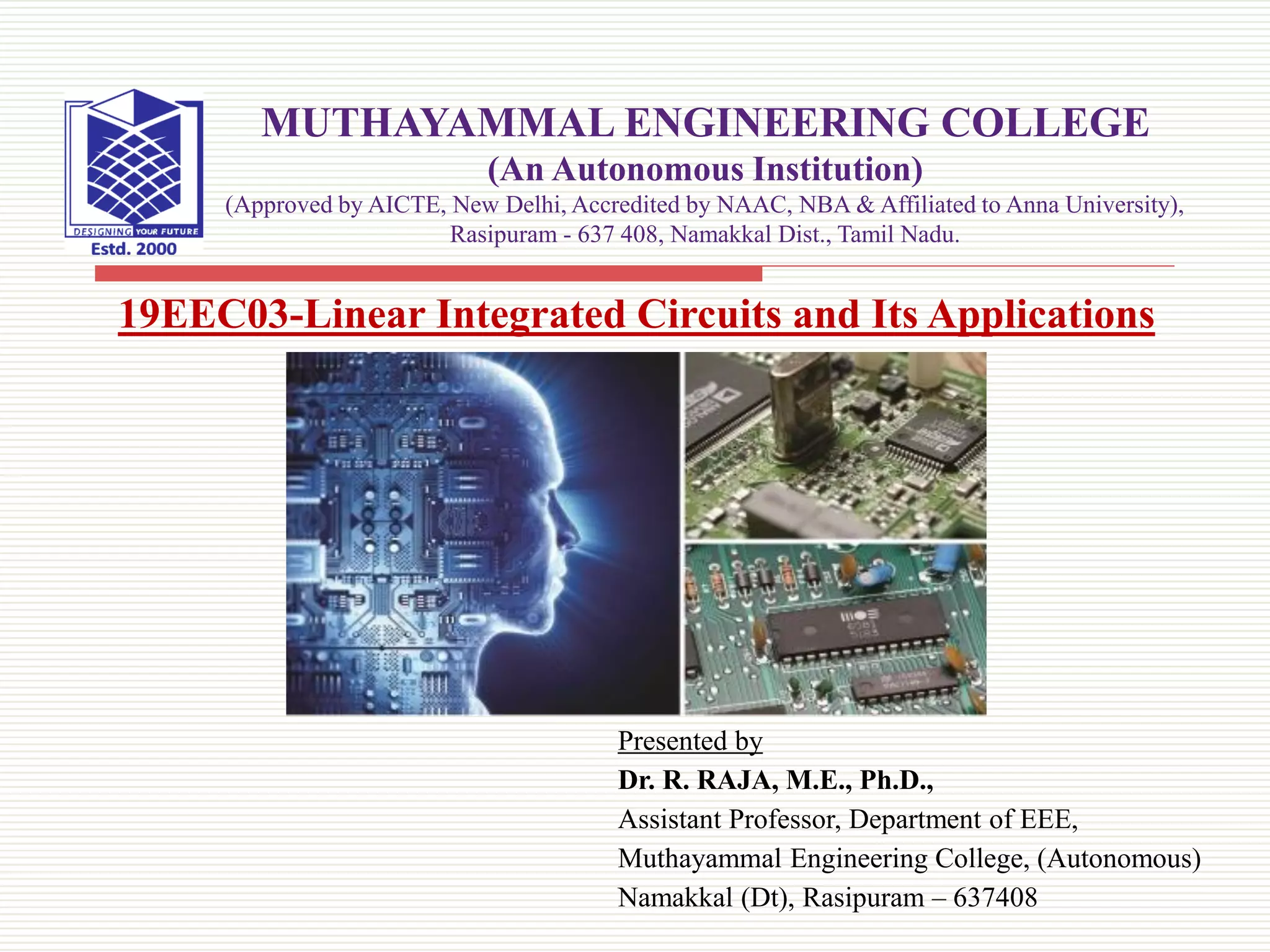 DESIGNING YOUR FUTURE
Estd. 2000

MUTHAYAMMAL ENGINEERING COLLEGE
(An Autonomous Institution)
(Approved by AICTE, New Delhi, Accredited by NAAC, NBA & Affiliated to Anna University), Rasipuram - 637 408, Namakkal Dist., Tamil Nadu.

19EEC03-Linear Integrated Circuits and Its Applications

Presented by
Dr. R. RAJA, M.E., Ph.D.,
Assistant Professor, Department of EEE,
Muthayammal Engineering College, (Autonomous)
Namakkal (Dt), Rasipuram – 637408